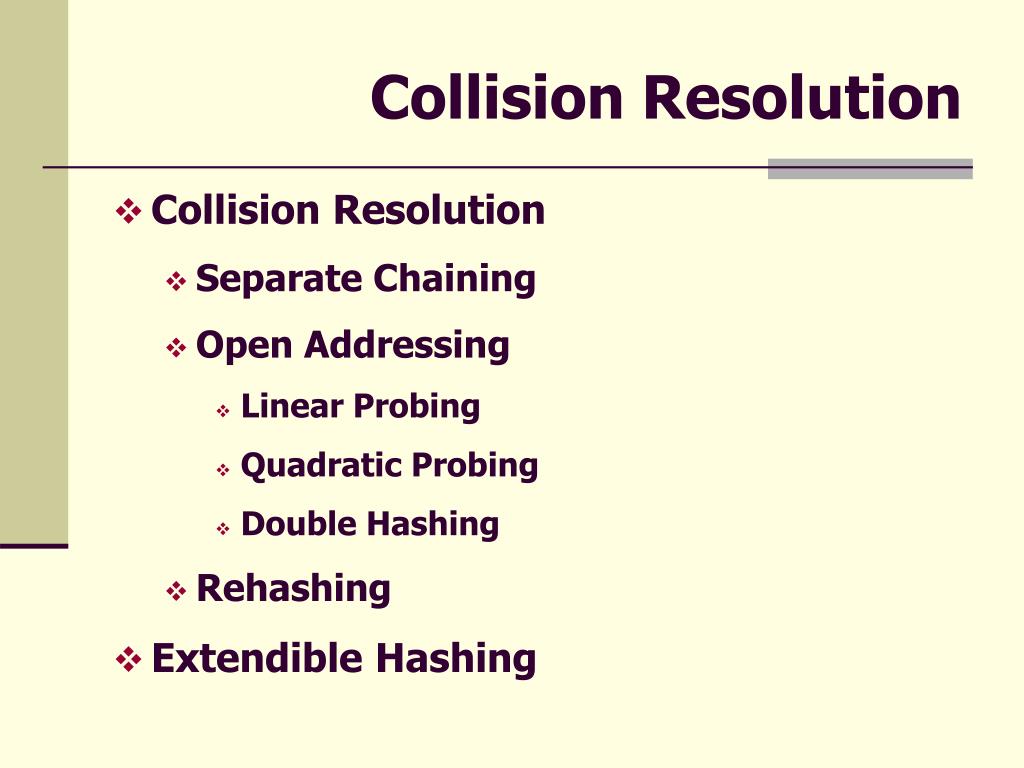 Collision Resolution

❖ Collision Resolution
❖ Separate Chaining
❖ Open Addressing
❖ Linear Probing
❖ Quadratic Probing
❖ Double Hashing
❖ Rehashing
❖ Extendible Hashing